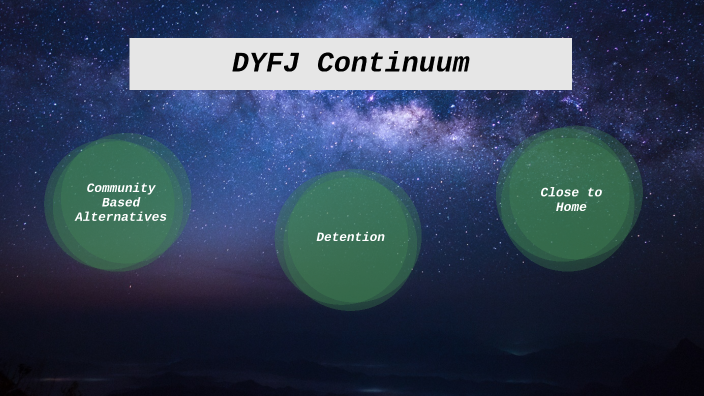 DYFJ Continuum

Community Based Alternatives

Detention

Close to Home